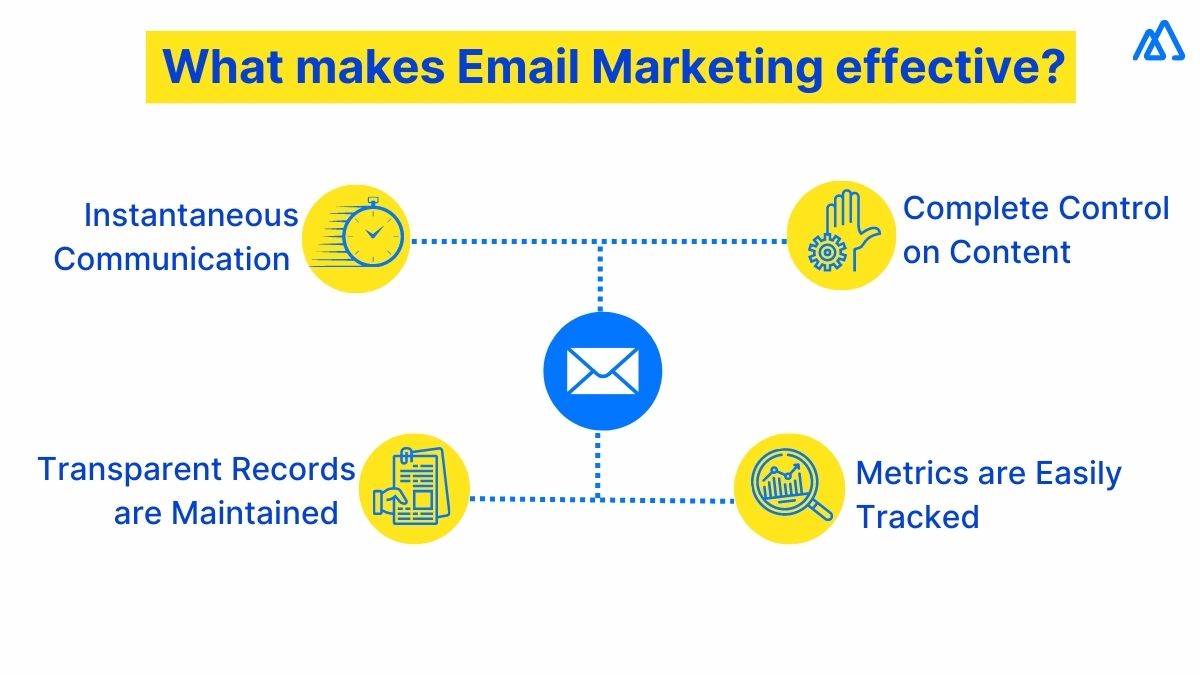 What makes Email Marketing effective?

Instantaneous Communication

Complete Control on Content

Transparent Records are Maintained

Metrics are Easily Tracked